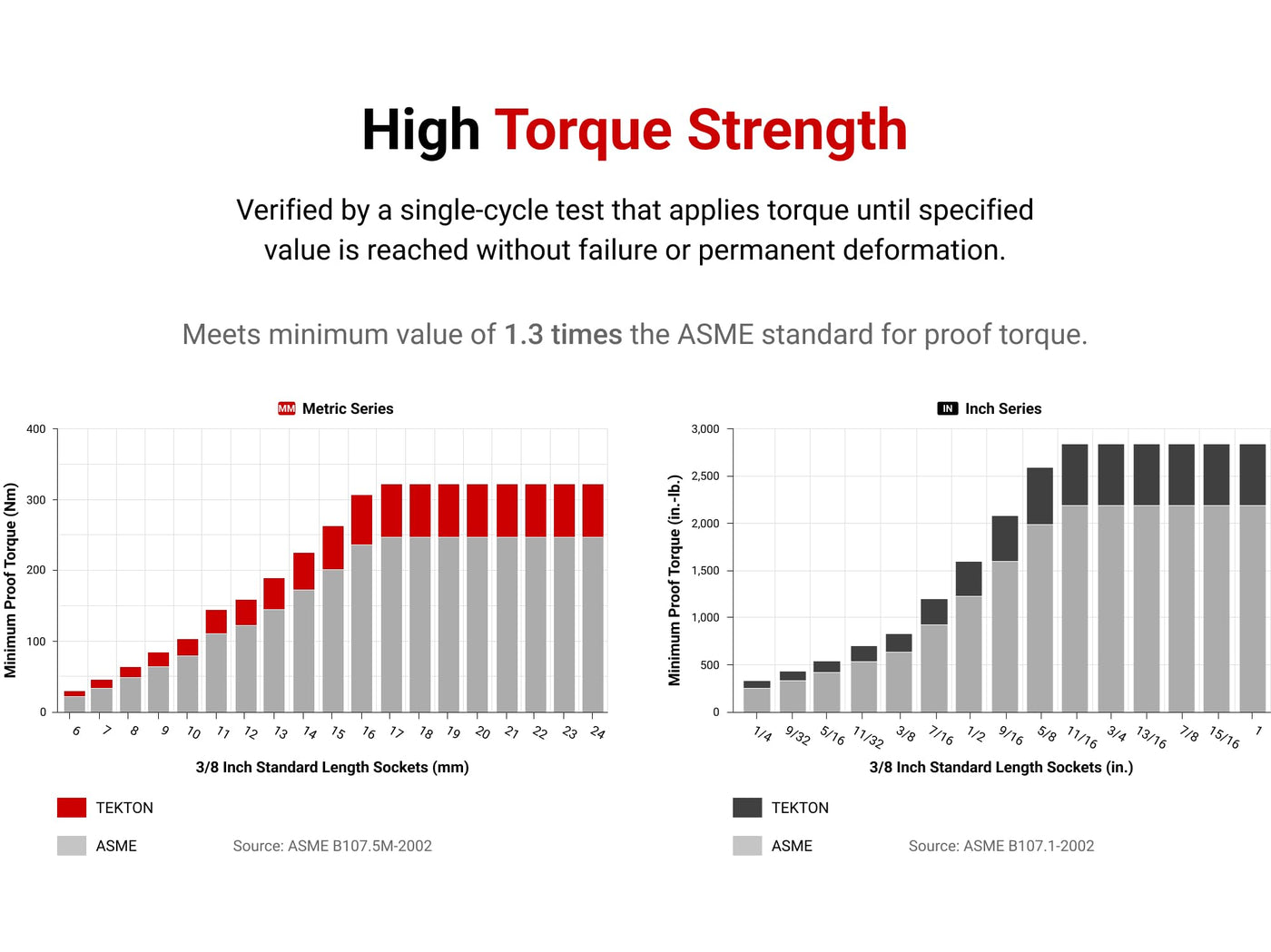 High Torque Strength

Verified by a single-cycle test that applies torque until specified value is reached without failure or permanent deformation.

Meets minimum value of 1.3 times the ASME standard for proof torque.

MM Metric Series

Minimum Proof Torque (Nm)

400
300
200
100
0

6 7 8 9 10 11 12 13 14 15 16 17 18 19 20 21 22 23 24

3/8 Inch Standard Length Sockets (mm)

TEKTON
ASME
Source: ASME B107.5M-2002

IN Inch Series

Minimum Proof Torque (in.-lb.)

3,000
2,500
2,000
1,500
1,000
500
0

1/4 9/32 5/16 11/32 3/8 7/16 1/2 9/16 5/8 11/16 3/4 13/16 7/8 15/16 1

3/8 Inch Standard Length Sockets (in.)

TEKTON
ASME
Source: ASME B107.1-2002